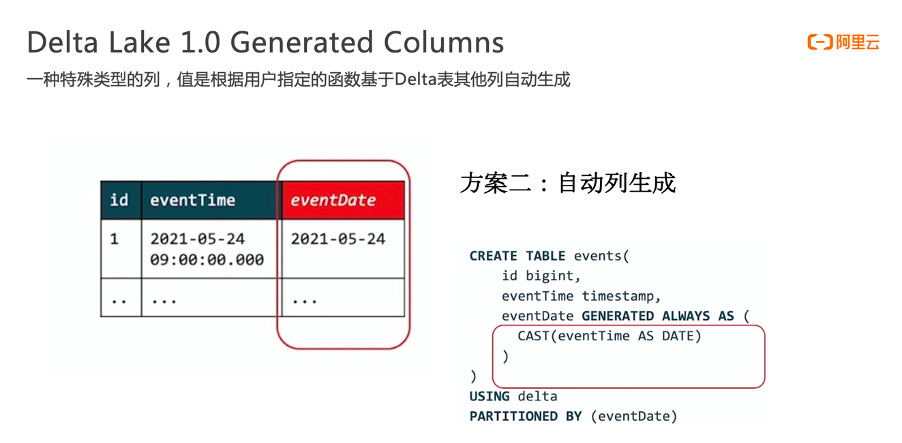 Delta Lake 1.0 Generated Columns

阿里云

一种特殊类型的列，值是根据用户指定的函数基于Delta表其他列自动生成

| id | eventTime | eventDate |
|---|---|---|
| 1 | 2021-05-24 09:00:00.000 | 2021-05-24 |
| .. | ... | ... |

方案二：自动列生成

CREATE TABLE events(
id bigint,
eventTime timestamp,
eventDate GENERATED ALWAYS AS (
CAST(eventTime AS DATE)
)
)
USING delta
PARTITIONED BY (eventDate)